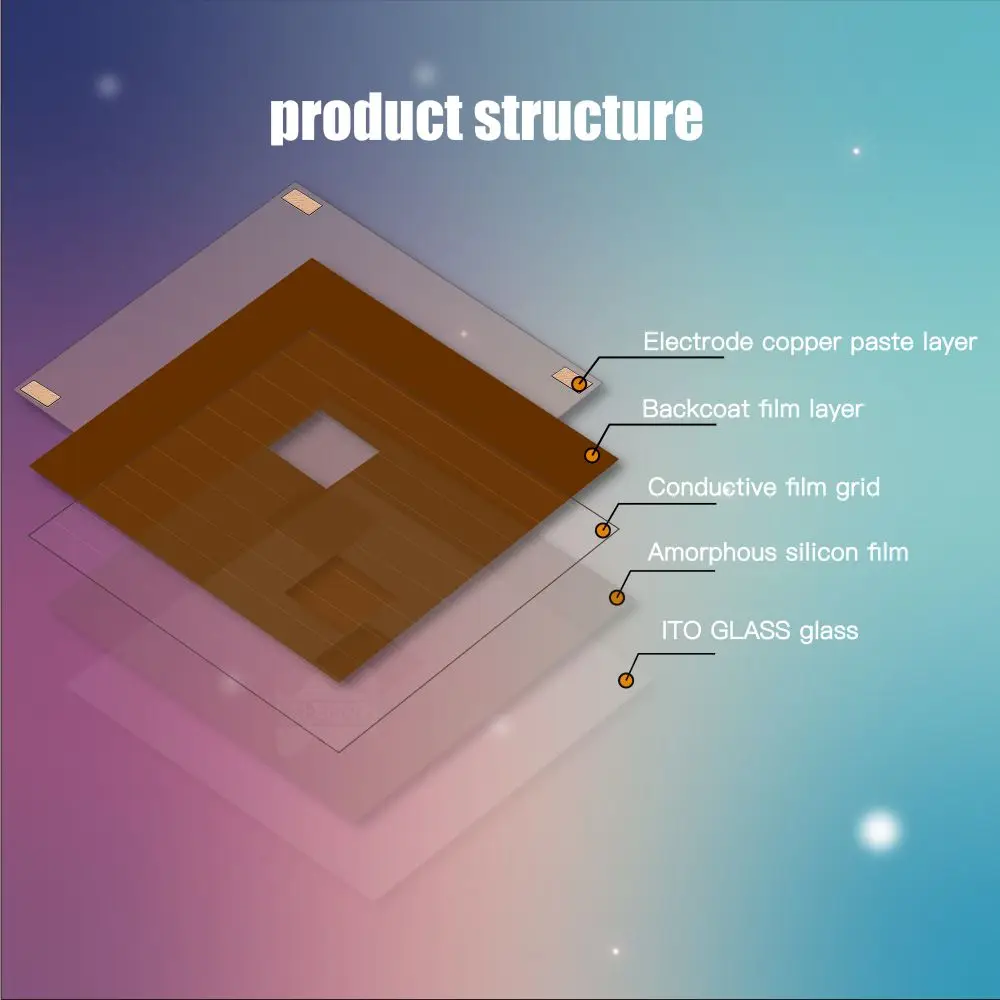 product structure

Electrode copper paste layer

Backcoat film layer

Conductive film grid

Amorphous silicon film

ITO GLASS glass